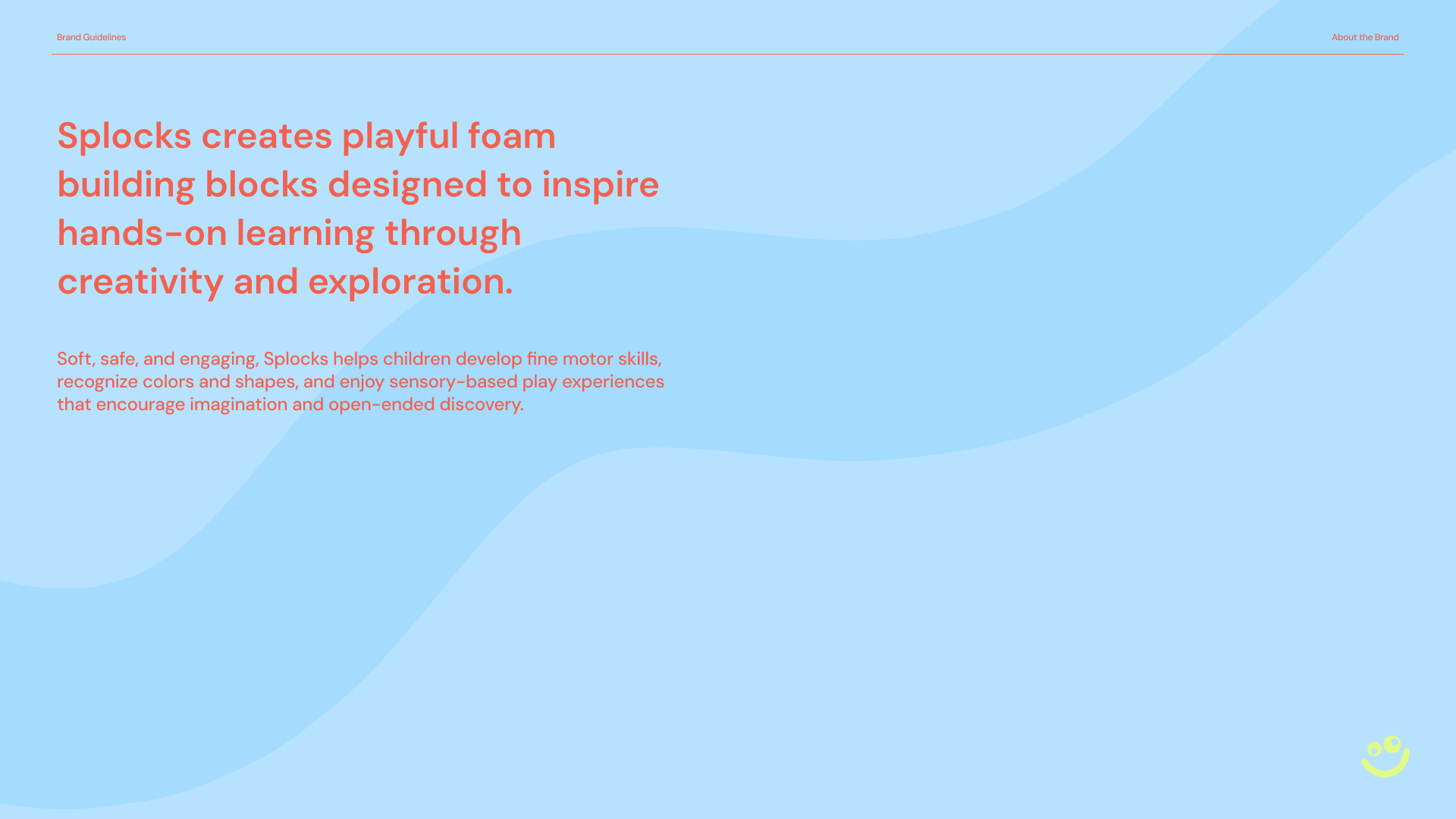 Brand Guidelines

About the Brand

Splocks creates playful foam building blocks designed to inspire hands-on learning through creativity and exploration.

Soft, safe, and engaging, Splocks helps children develop fine motor skills, recognize colors and shapes, and enjoy sensory-based play experiences that encourage imagination and open-ended discovery.